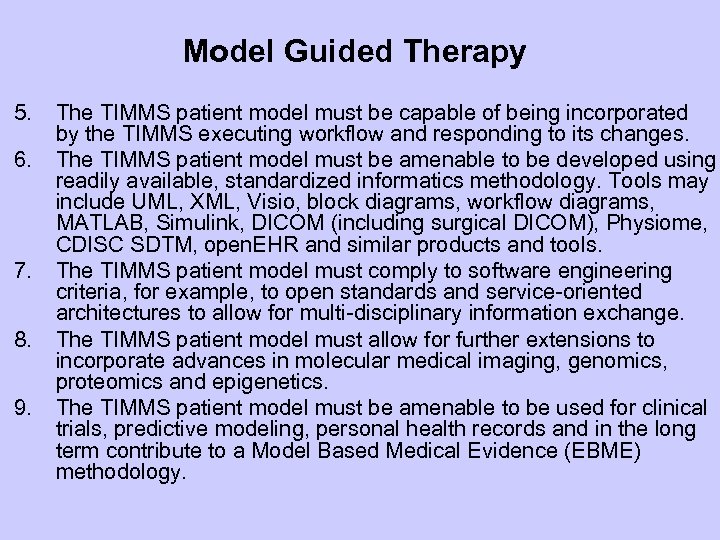 Model Guided Therapy

5. The TIMMS patient model must be capable of being incorporated by the TIMMS executing workflow and responding to its changes.

6. The TIMMS patient model must be amenable to be developed using readily available, standardized informatics methodology. Tools may include UML, XML, Visio, block diagrams, workflow diagrams, MATLAB, Simulink, DICOM (including surgical DICOM), Physiome, CDISC SDTM, openEHR and similar products and tools.

7. The TIMMS patient model must comply to software engineering criteria, for example, to open standards and service-oriented architectures to allow for multi-disciplinary information exchange.

8. The TIMMS patient model must allow for further extensions to incorporate advances in molecular medical imaging, genomics, proteomics and epigenetics.

9. The TIMMS patient model must be amenable to be used for clinical trials, predictive modeling, personal health records and in the long term contribute to a Model Based Medical Evidence (EBME) methodology.